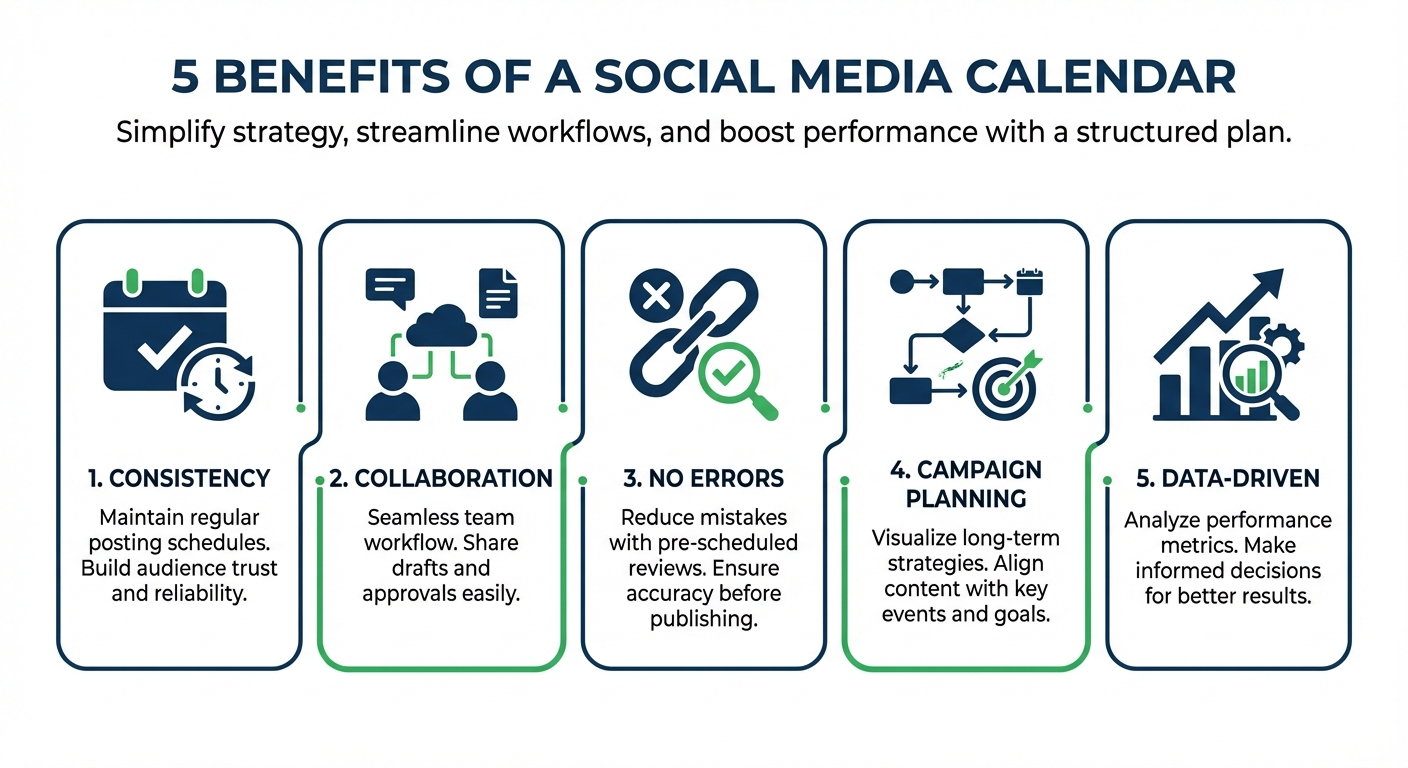 5 BENEFITS OF A SOCIAL MEDIA CALENDAR

Simplify strategy, streamline workflows, and boost performance with a structured plan.

1. CONSISTENCY

Maintain regular posting schedules. Build audience trust and reliability.

2. COLLABORATION

Seamless team workflow. Share drafts and approvals easily.

3. NO ERRORS

Reduce mistakes with pre-scheduled reviews. Ensure accuracy before publishing.

4. CAMPAIGN PLANNING

Visualize long-term strategies. Align content with key events and goals.

5. DATA-DRIVEN

Analyze performance metrics. Make informed decisions for better results.